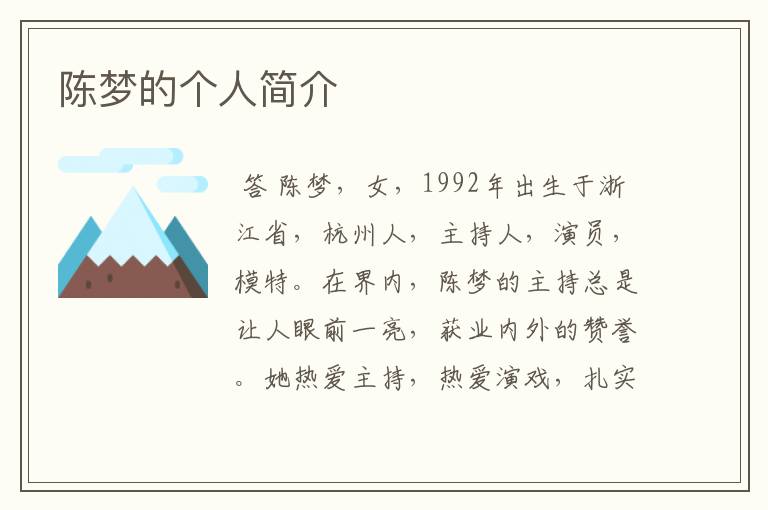 陈梦的个人简介

答 陈梦，女，1992年出生于浙江省，杭州人，主持人，演员，模特。在界内，陈梦的主持总是让人眼前一亮，获业内外的赞誉。她热爱主持，热爱演戏，扎实